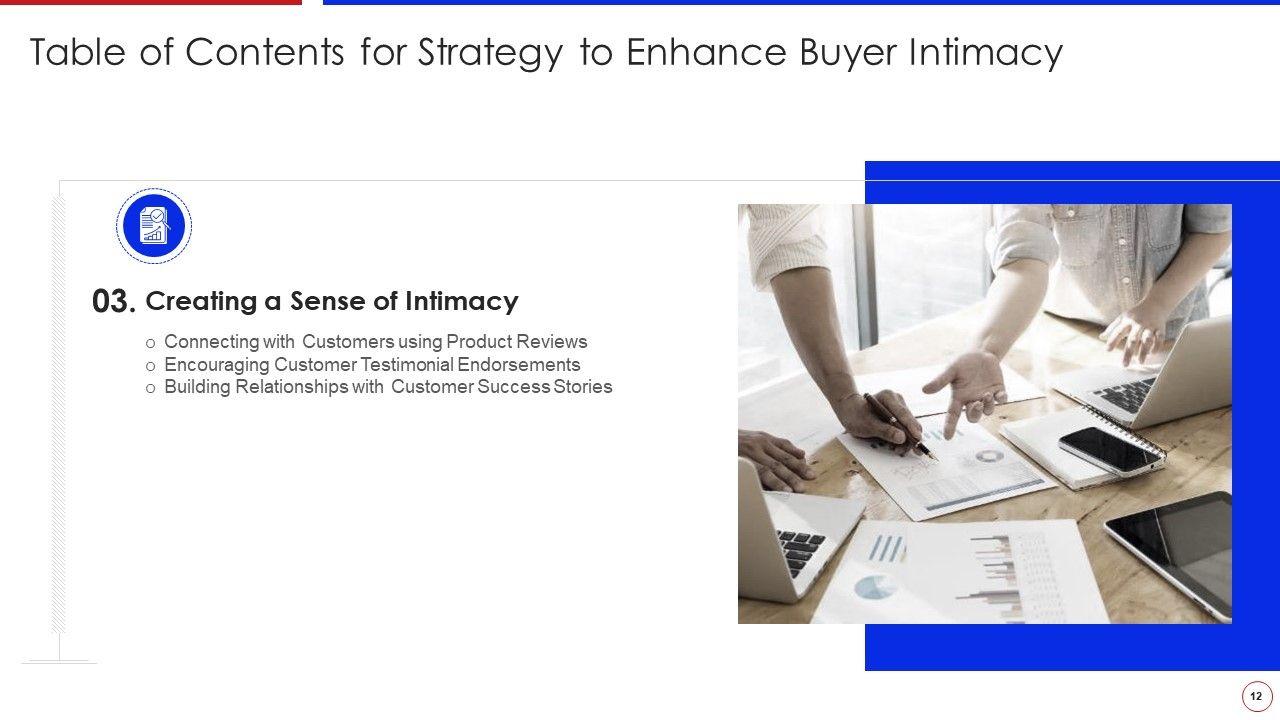 Table of Contents for Strategy to Enhance Buyer Intimacy

03. Creating a Sense of Intimacy

o Connecting with Customers using Product Reviews
o Encouraging Customer Testimonial Endorsements
o Building Relationships with Customer Success Stories

12